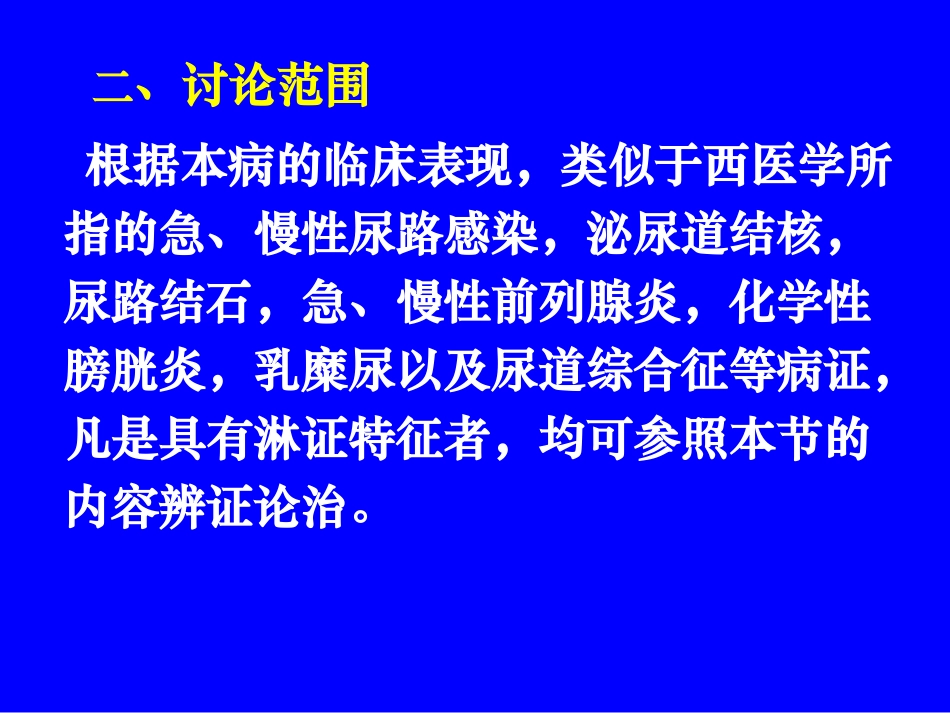 二、讨论范围

根据本病的临床表现，类似于西医学所指的急、慢性尿路感染，泌尿道结核，尿路结石，急、慢性前列腺炎，化学性膀胱炎，乳糜尿以及尿道综合征等病证，凡是具有淋证特征者，均可参照本节的内容辨证论治。